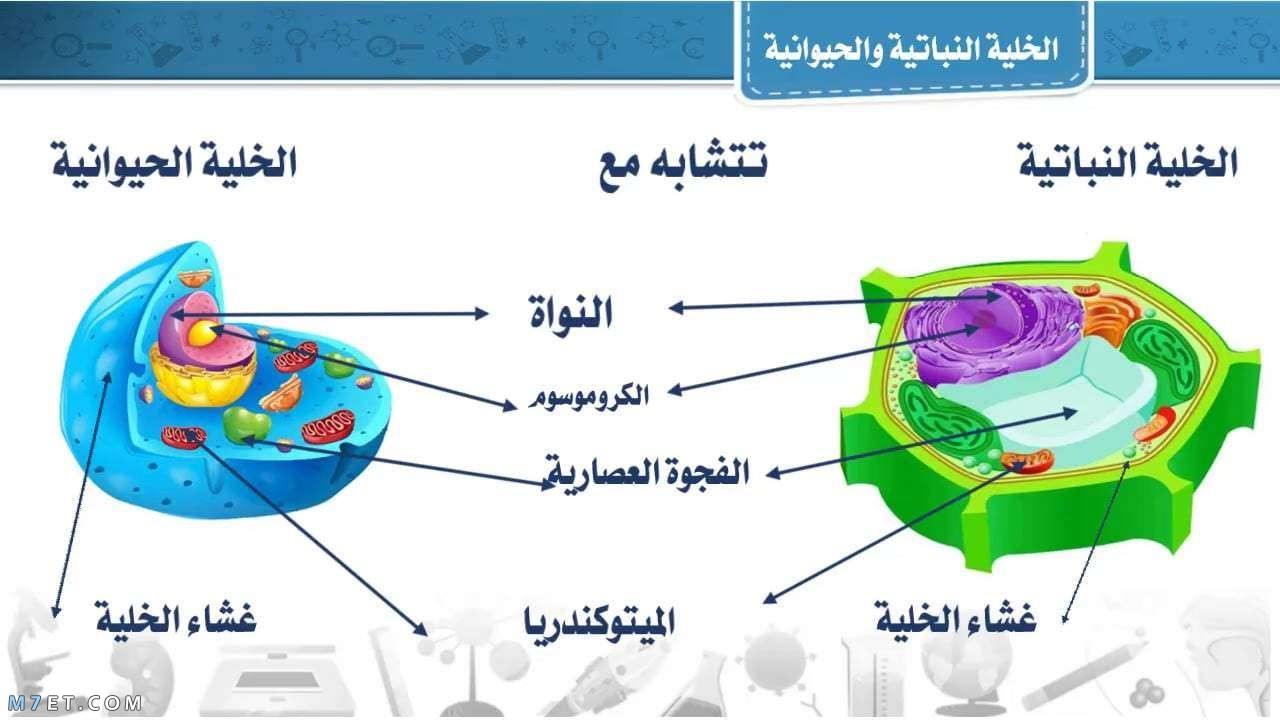 الخلية النباتية والحيوانية

الخلية النباتية

تتشابه مع

الخلية الحيوانية

النواة

الكروموسوم

الفجوة العصارية

غشاء الخلية

الميتوكندريا

غشاء الخلية

M7ET.COM